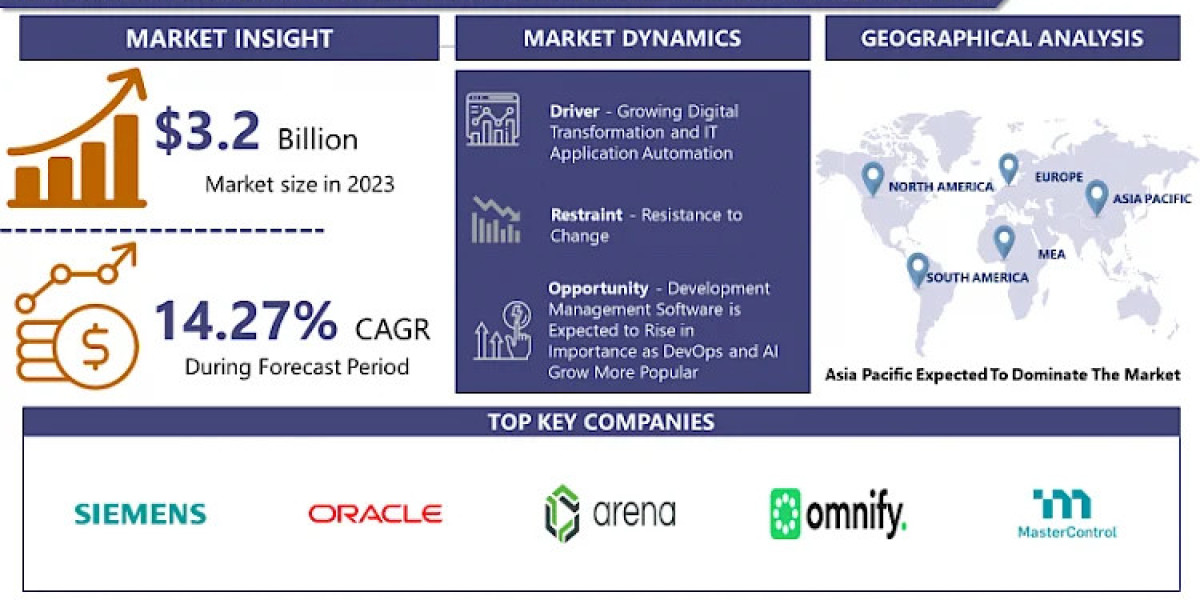 MARKET INSIGHT

$3.2 Billion
Market size in 2023

14.27% CAGR
During Forecast Period

MARKET DYNAMICS

Driver - Growing Digital Transformation and IT Application Automation

Restraint - Resistance to Change

Opportunity - Development Management Software is Expected to Rise in Importance as DevOps and AI Grow More Popular

GEOGRAPHICAL ANALYSIS

NORTH AMERICA
EUROPE
ASIA PACIFIC
MEA
SOUTH AMERICA

Asia Pacific Expected To Dominate The Market

TOP KEY COMPANIES

SIEMENS
ORACLE
arena
omnify.
MasterControl